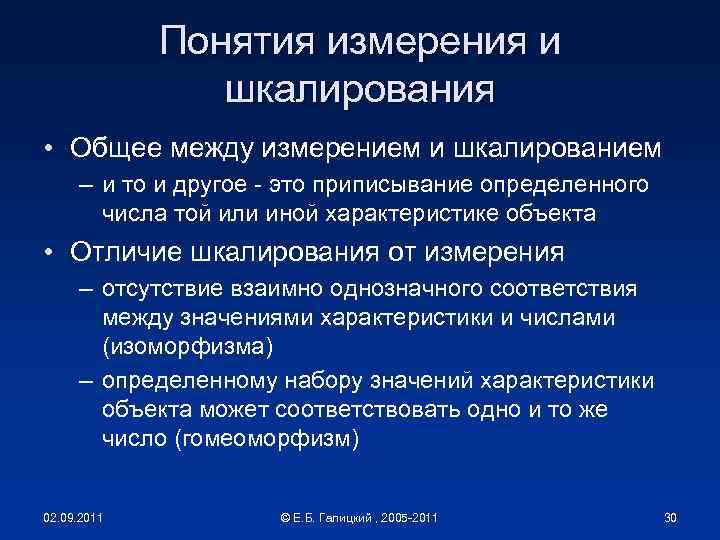 Понятия измерения и шкалирования

• Общее между измерением и шкалированием
– и то и другое - это приписывание определенного числа той или иной характеристике объекта
• Отличие шкалирования от измерения
– отсутствие взаимно однозначного соответствия между значениями характеристики и числами (изоморфизма)
– определенному набору значений характеристики объекта может соответствовать одно и то же число (гомеоморфизм)

02.09.2011 © Е.Б. Галицкий , 2005-2011 30